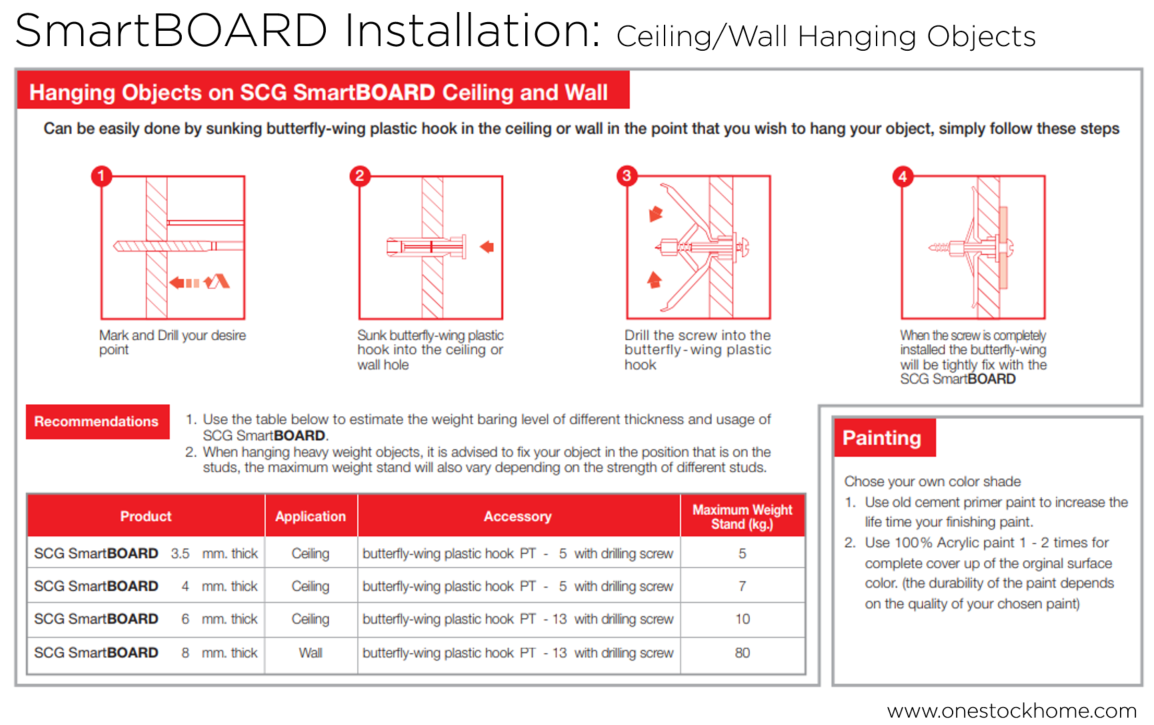 SmartBOARD Installation: Ceiling/Wall Hanging Objects

Hanging Objects on SCG SmartBOARD Ceiling and Wall

Can be easily done by sunking butterfly-wing plastic hook in the ceiling or wall in the point that you wish to hang your object, simply follow these steps

1

Mark and Drill your desire point

2

Sunk butterfly-wing plastic hook into the ceiling or wall hole

3

Drill the screw into the butterfly-wing plastic hook

4

When the screw is completely installed the butterfly-wing will be tightly fix with the SCG SmartBOARD

Recommendations

1. Use the table below to estimate the weight baring level of different thickness and usage of SCG SmartBOARD.
2. When hanging heavy weight objects, it is advised to fix your object in the position that is on the studs, the maximum weight stand will also vary depending on the strength of different studs.

| Product | Application | Accessory | Maximum Weight Stand (kg.) |
|---|---|---|---|
| SCG SmartBOARD 3.5 mm. thick | Ceiling | butterfly-wing plastic hook PT - 5 with drilling screw | 5 |
| SCG SmartBOARD 4 mm. thick | Ceiling | butterfly-wing plastic hook PT - 5 with drilling screw | 7 |
| SCG SmartBOARD 6 mm. thick | Ceiling | butterfly-wing plastic hook PT - 13 with drilling screw | 10 |
| SCG SmartBOARD 8 mm. thick | Wall | butterfly-wing plastic hook PT - 13 with drilling screw | 80 |

Painting

Chose your own color shade
1. Use old cement primer paint to increase the life time your finishing paint.
2. Use 100% Acrylic paint 1 - 2 times for complete cover up of the orginal surface color. (the durability of the paint depends on the quality of your chosen paint)

www.onestockhome.com